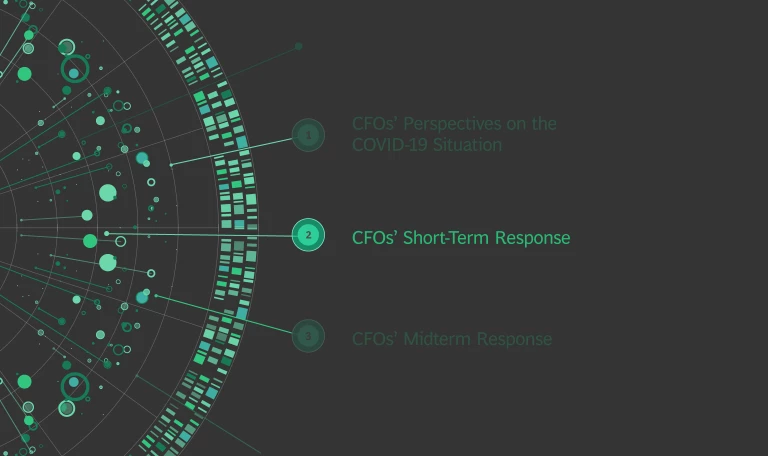 1

CFOs' Perspectives on the COVID-19 Situation

2

CFOs' Short-Term Response

3

CFOs' Midterm Response